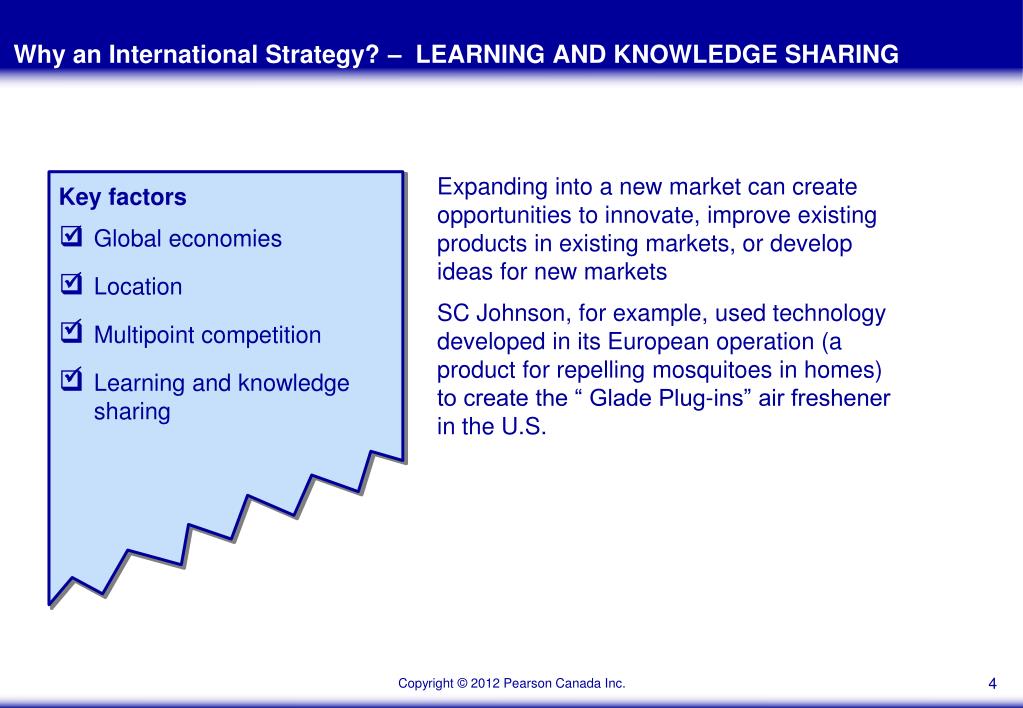 Why an International Strategy? – LEARNING AND KNOWLEDGE SHARING

Key factors

☑ Global economies

☑ Location

☑ Multipoint competition

☑ Learning and knowledge sharing

Expanding into a new market can create opportunities to innovate, improve existing products in existing markets, or develop ideas for new markets

SC Johnson, for example, used technology developed in its European operation (a product for repelling mosquitoes in homes) to create the “ Glade Plug-ins” air freshener in the U.S.

Copyright © 2012 Pearson Canada Inc.

4